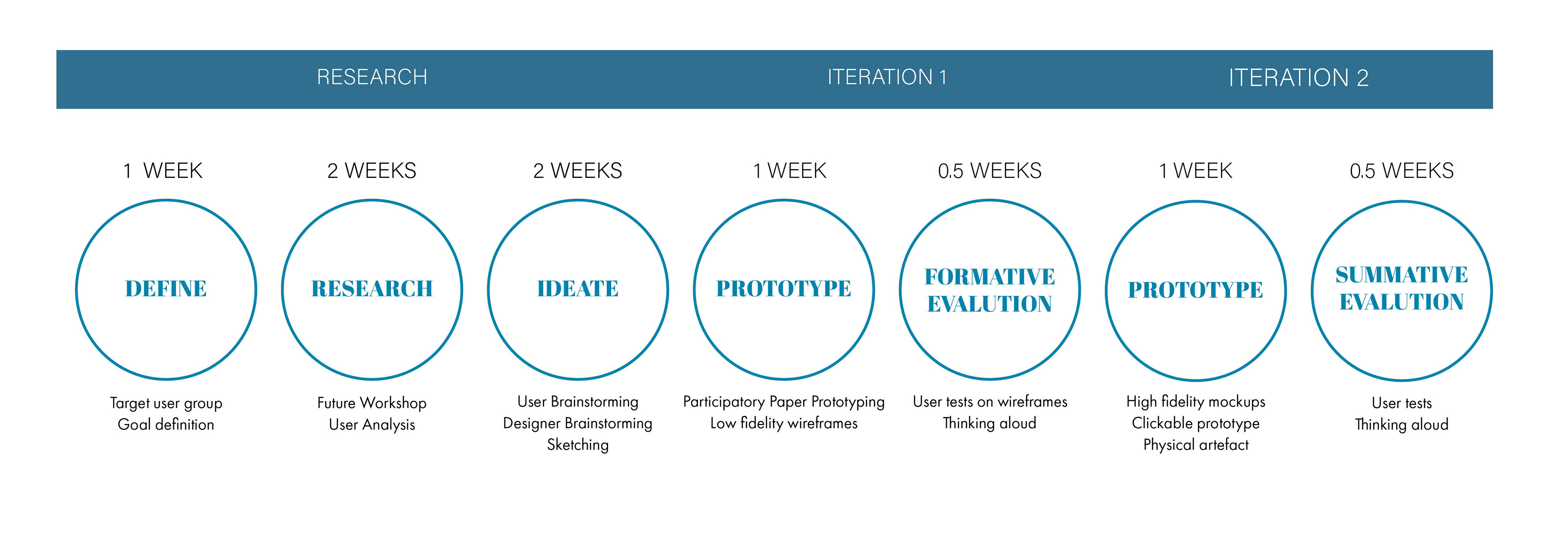 RESEARCH ITERATION 1 ITERATION 2

1 WEEK
DEFINE
Target user group
Goal definition

2 WEEKS
RESEARCH
Future Workshop
User Analysis

2 WEEKS
IDEATE
User Brainstorming
Designer Brainstorming
Sketching

1 WEEK
PROTOTYPE
Participatory Paper Prototyping
Low fidelity wireframes

0.5 WEEKS
FORMATIVE EVALUTION
User tests on wireframes
Thinking aloud

1 WEEK
PROTOTYPE
High fidelity mockups
Clickable prototype
Physical artefact

0.5 WEEKS
SUMMATIVE EVALUTION
User tests
Thinking aloud